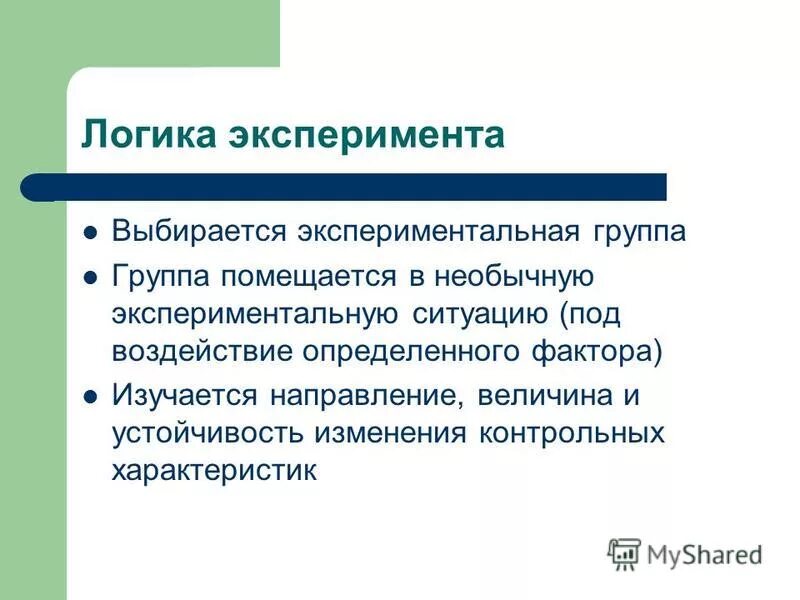 Логика эксперимента

- Выбирается экспериментальная группа
- Группа помещается в необычную экспериментальную ситуацию (под воздействие определенного фактора)
- Изучается направление, величина и устойчивость изменения контрольных характеристик

MyShared